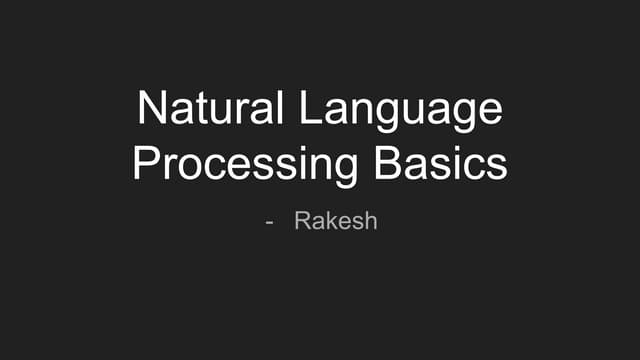 Natural Language Processing Basics

- Rakesh